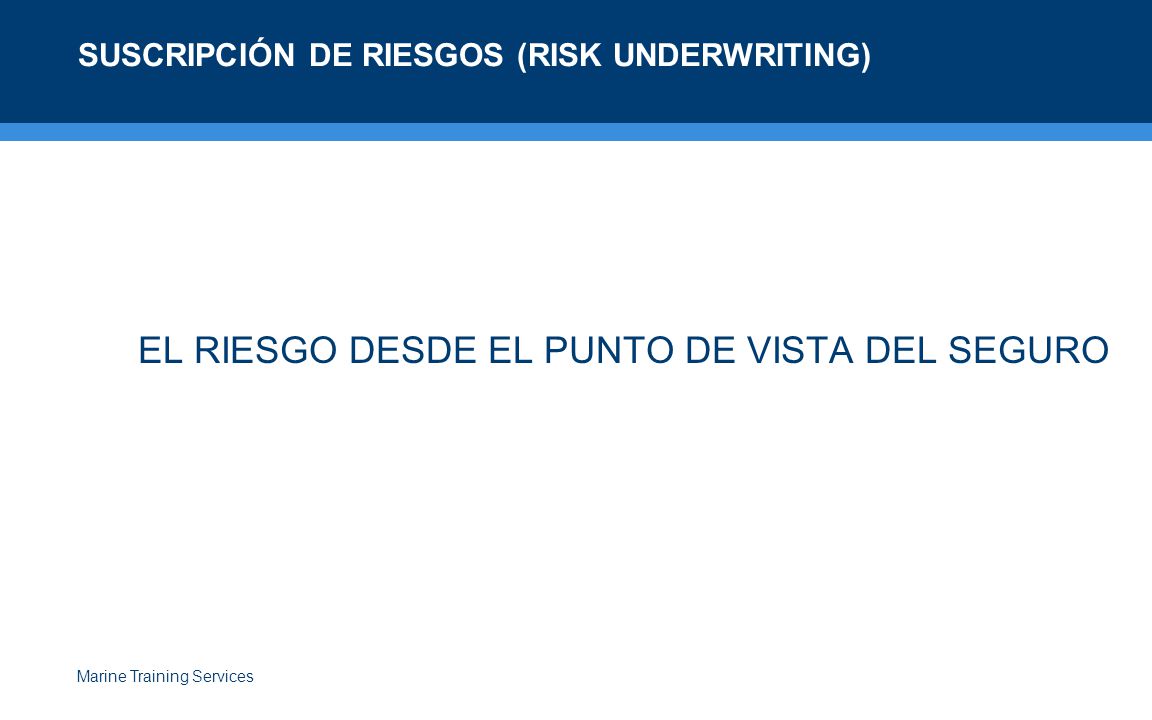 SUSCRIPCIÓN DE RIESGOS (RISK UNDERWRITING)

EL RIESGO DESDE EL PUNTO DE VISTA DEL SEGURO

Marine Training Services